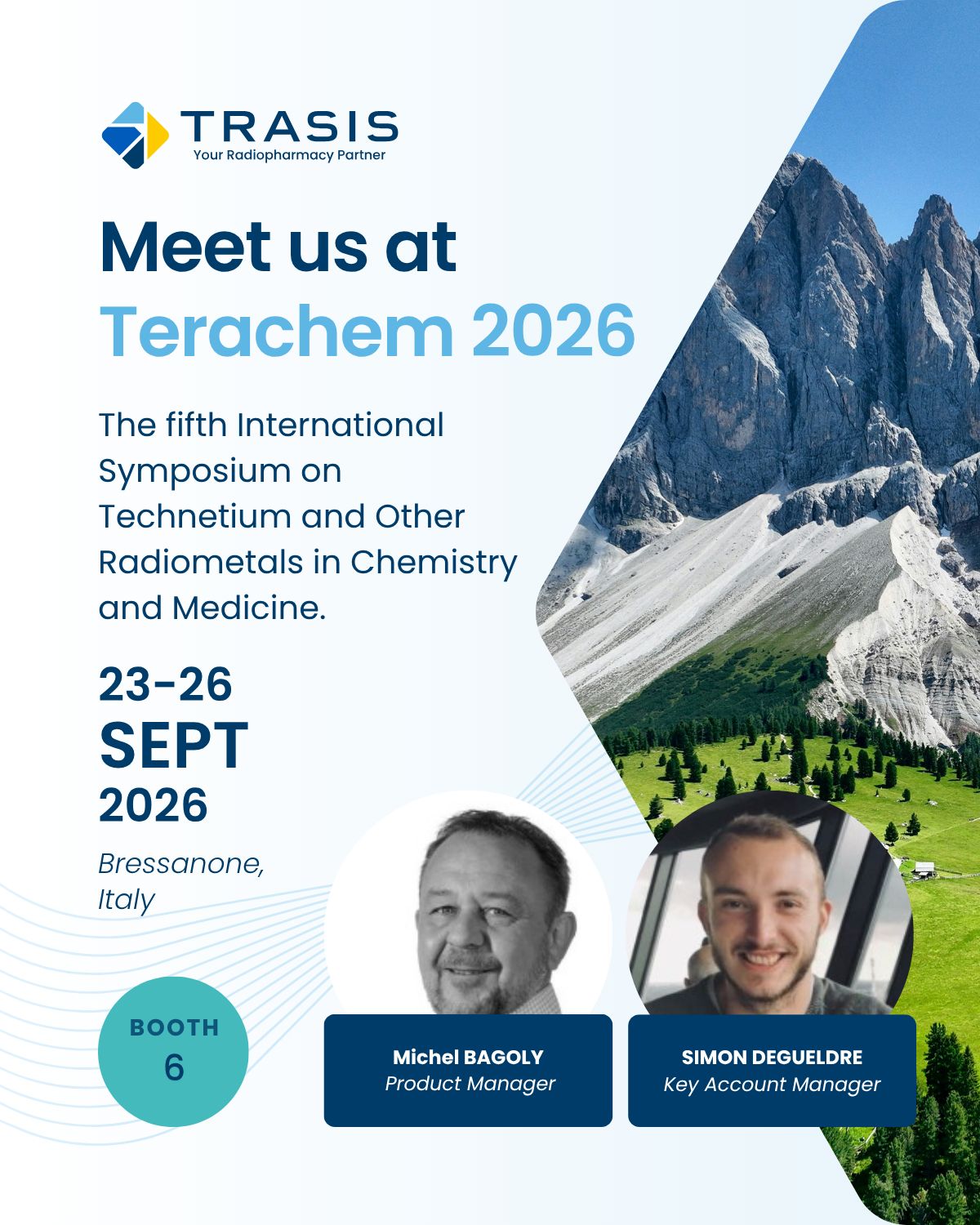 TRASIS
Your Radiopharmacy Partner

Meet us at
Terachem 2026

The fifth International Symposium on Technetium and Other Radiometals in Chemistry and Medicine.

23-26
SEPT
2026

Bressanone,
Italy

BOOTH
6

Michel BAGOLY
Product Manager

SIMON DEGUELDRE
Key Account Manager